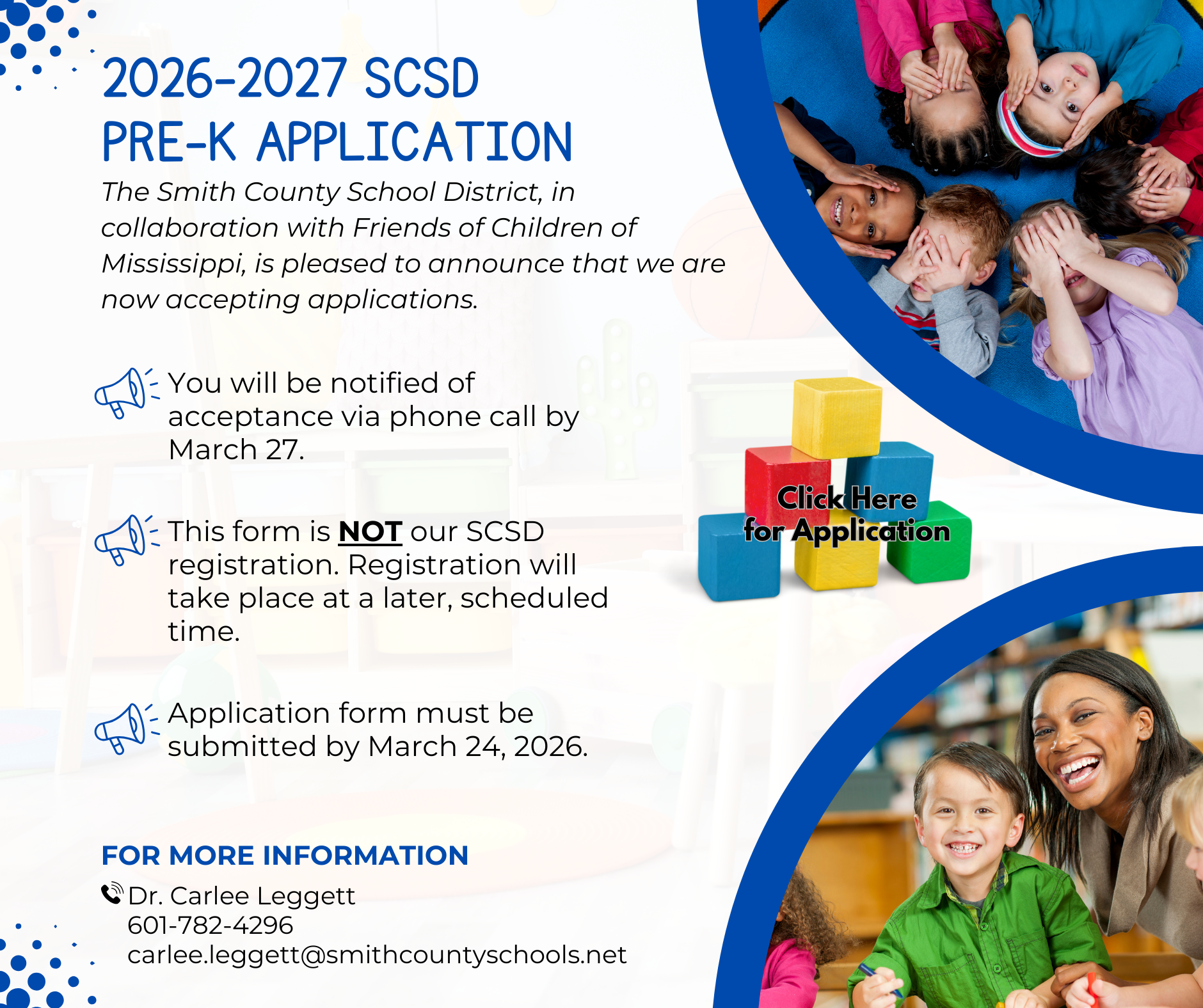 2026-2027 SCSD
PRE-K APPLICATION

The Smith County School District, in collaboration with Friends of Children of Mississippi, is pleased to announce that we are now accepting applications.

You will be notified of acceptance via phone call by March 27.

This form is NOT our SCSD registration. Registration will take place at a later, scheduled time.

Application form must be submitted by March 24, 2026.

Click Here for Application

FOR MORE INFORMATION

Dr. Carlee Leggett
601-782-4296
carlee.leggett@smithcountyschools.net